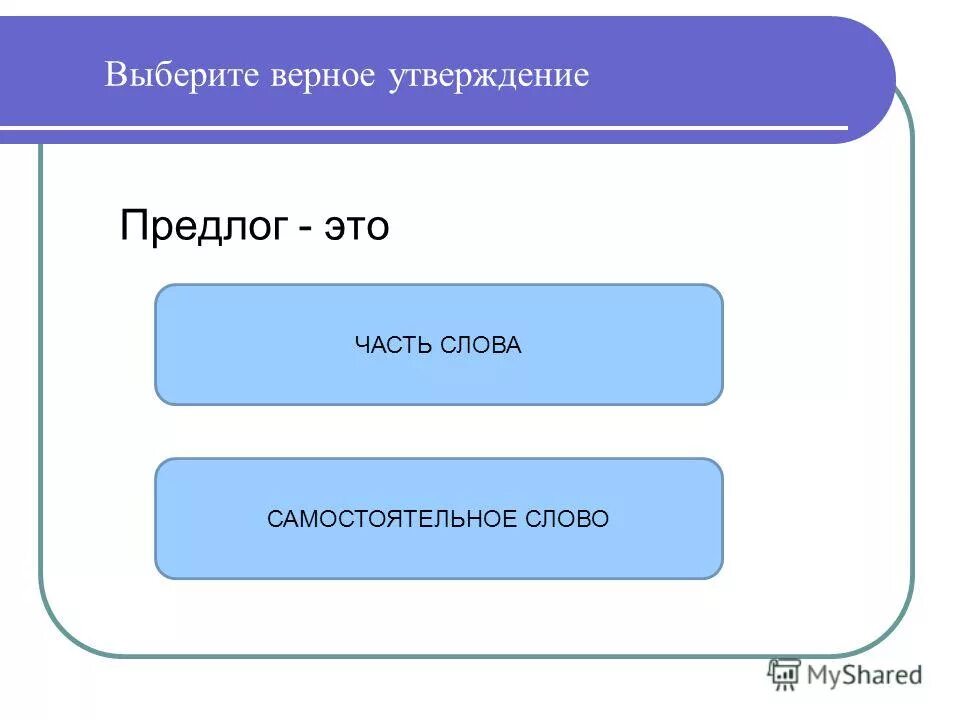 Выберите верное утверждение

Предлог - это

ЧАСТЬ СЛОВА

САМОСТОЯТЕЛЬНОЕ СЛОВО

MyShared